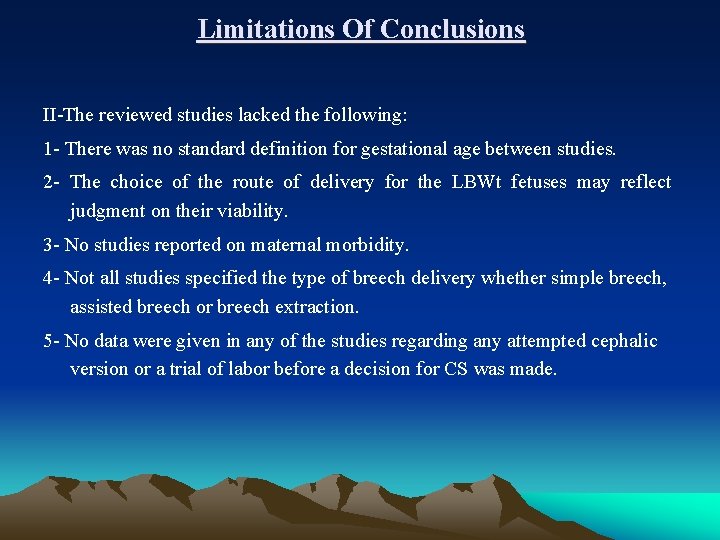 Limitations Of Conclusions

II-The reviewed studies lacked the following:

1- There was no standard definition for gestational age between studies.

2- The choice of the route of delivery for the LBWt fetuses may reflect judgment on their viability.

3- No studies reported on maternal morbidity.

4- Not all studies specified the type of breech delivery whether simple breech, assisted breech or breech extraction.

5- No data were given in any of the studies regarding any attempted cephalic version or a trial of labor before a decision for CS was made.